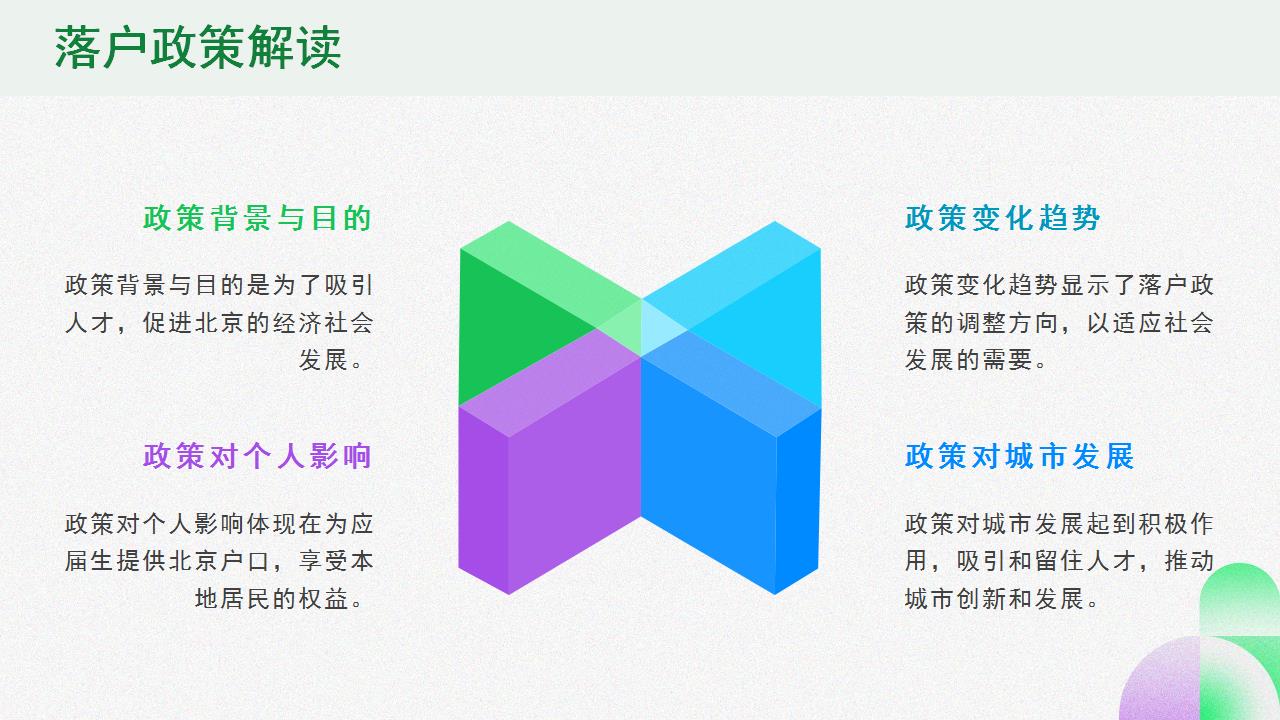 落户政策解读

政策背景与目的

政策背景与目的是为了吸引人才，促进北京的经济社会发展。

政策对个人影响

政策对个人影响体现在为应届生提供北京户口，享受本地居民的权益。

政策变化趋势

政策变化趋势显示了落户政策的调整方向，以适应社会发展的需要。

政策对城市发展

政策对城市发展起到积极作用，吸引和留住人才，推动城市创新和发展。